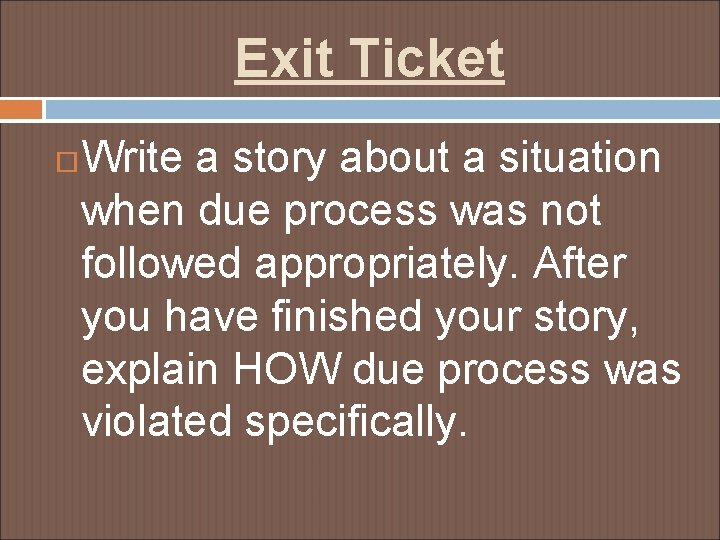 Exit Ticket

Write a story about a situation when due process was not followed appropriately. After you have finished your story, explain HOW due process was violated specifically.